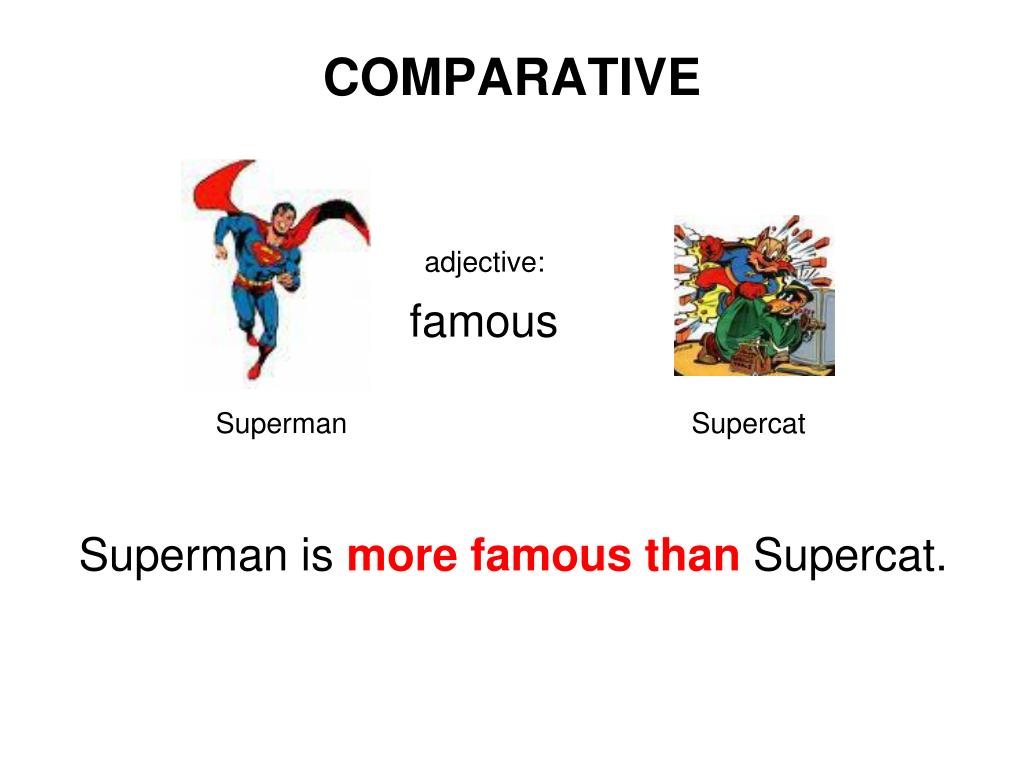 COMPARATIVE

adjective:

famous

Superman

Supercat

Superman is more famous than Supercat.